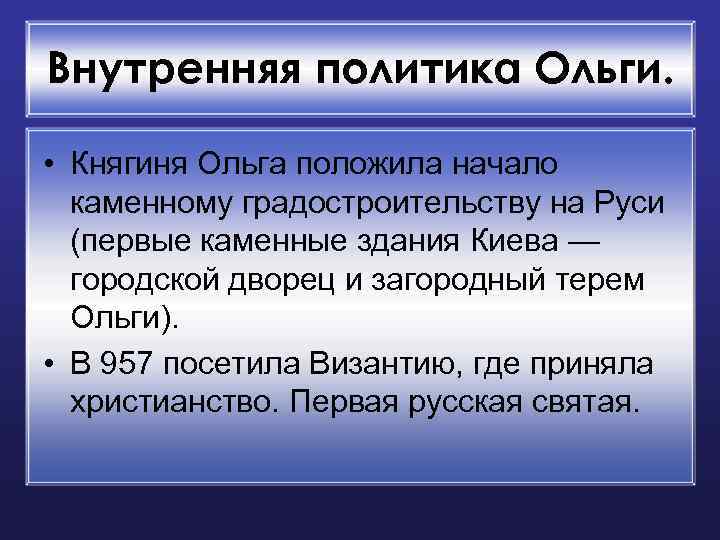 Внутренняя политика Ольги.

• Княгиня Ольга положила начало каменному градостроительству на Руси (первые каменные здания Киева — городской дворец и загородный терем Ольги).

• В 957 посетила Византию, где приняла христианство. Первая русская святая.